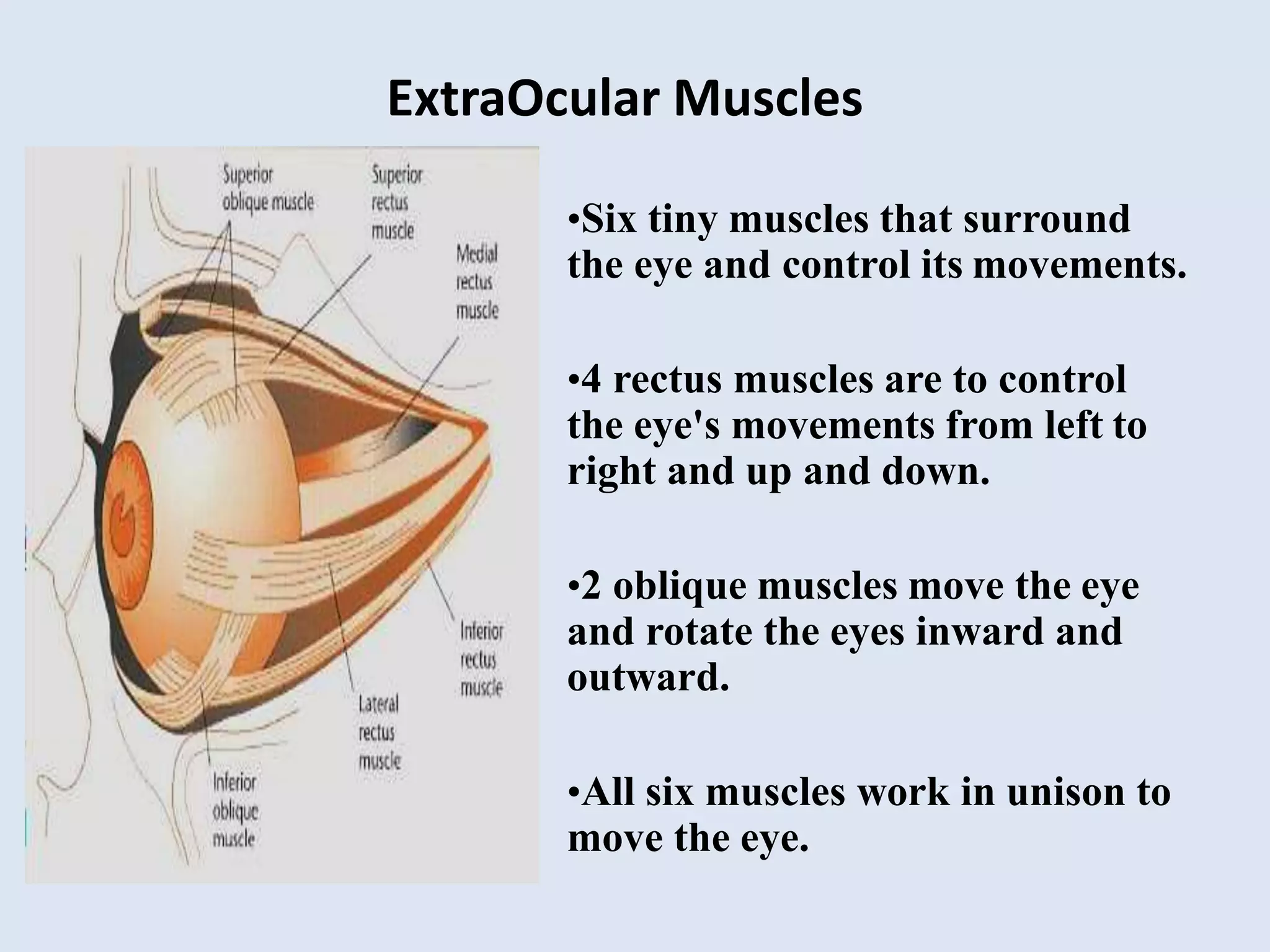 ExtraOcular Muscles

Superior oblique muscle

Superior rectus muscle

Medial rectus muscle

Inferior rectus muscle

Lateral rectus muscle

Inferior oblique muscle

•Six tiny muscles that surround the eye and control its movements.

•4 rectus muscles are to control the eye's movements from left to right and up and down.

•2 oblique muscles move the eye and rotate the eyes inward and outward.

•All six muscles work in unison to move the eye.